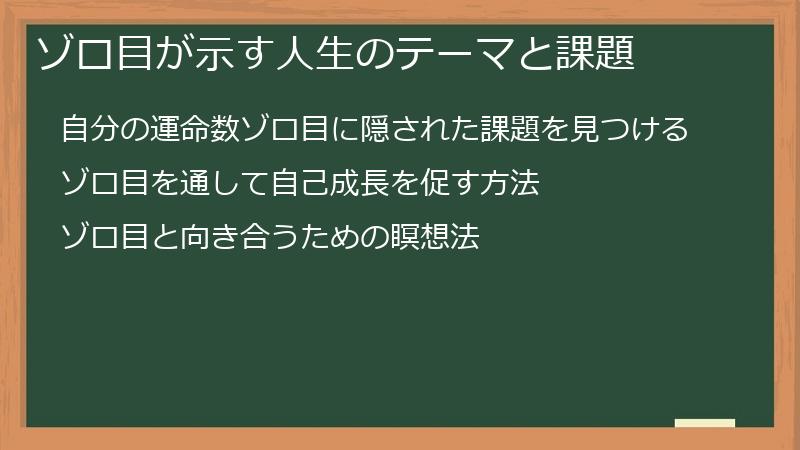 ゾロ目が示す人生のテーマと課題

自分の運命数ゾロ目に隠された課題を見つける

ゾロ目を通して自己成長を促す方法

ゾロ目と向き合うための瞑想法